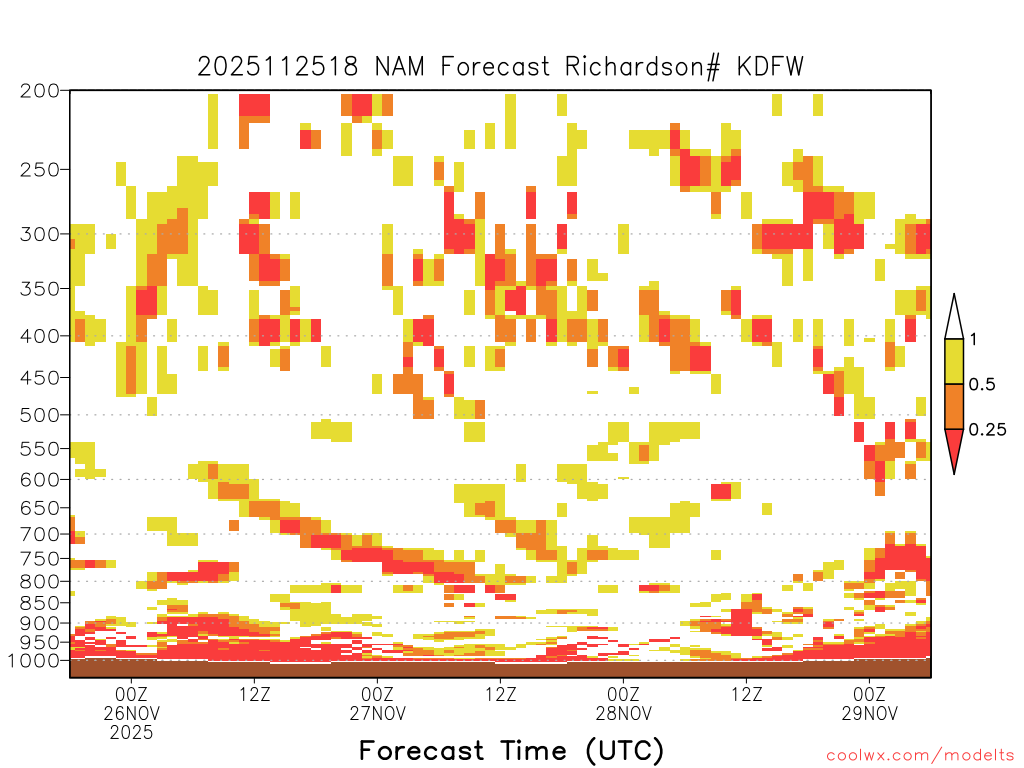 2025112518 NAM Forecast Richardson# KDFW

200
250
300
350
400
450
500
550
600
650
700
750
800
850
900
950
1000

1
0.5
0.25

00Z
26NOV
2025
12Z
00Z
27NOV
12Z
00Z
28NOV
12Z
00Z
29NOV

Forecast Time (UTC)

coolwx.com/modelts